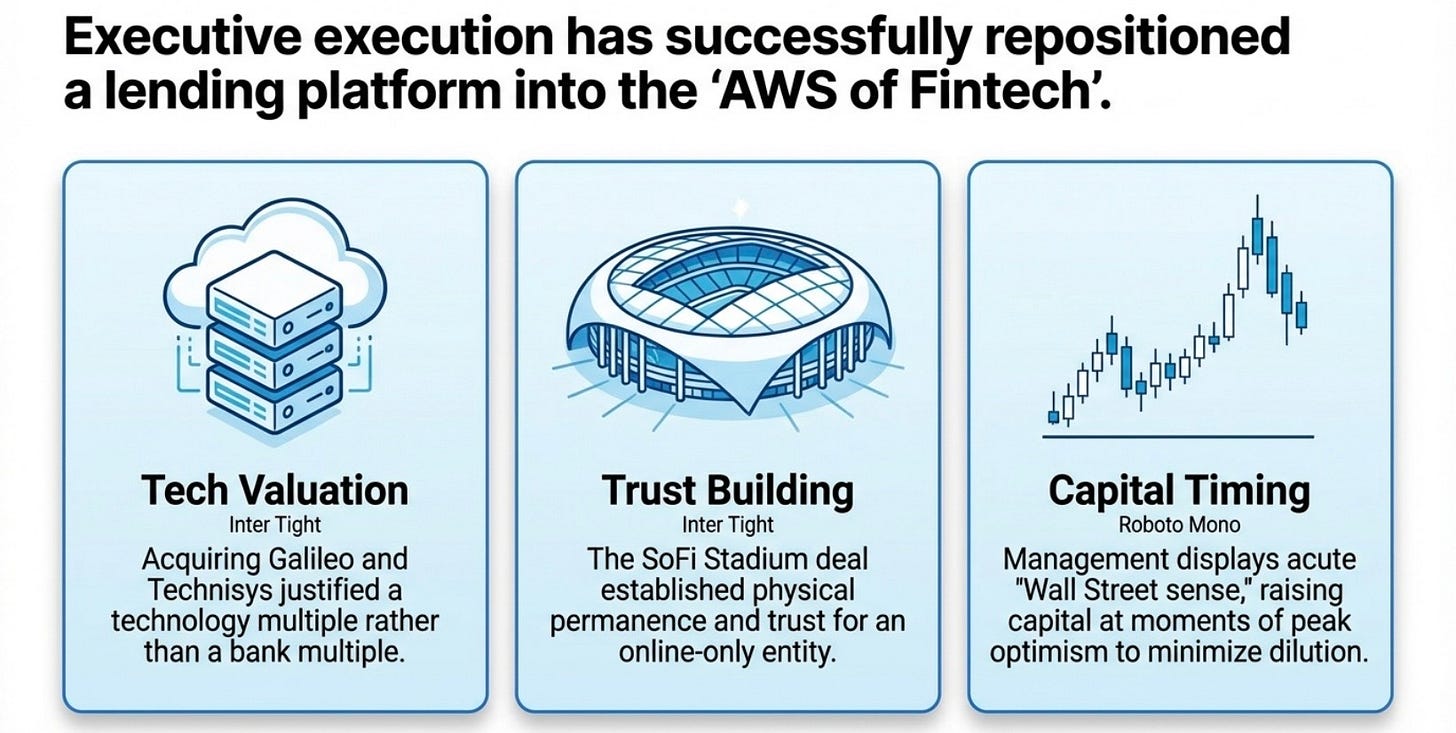 Executive execution has successfully repositioned a lending platform into the 'AWS of Fintech'.

Tech Valuation
Inter Tight
Acquiring Galileo and Technisys justified a technology multiple rather than a bank multiple.

Trust Building
Inter Tight
The SoFi Stadium deal established physical permanence and trust for an online-only entity.

Capital Timing
Roboto Mono
Management displays acute "Wall Street sense," raising capital at moments of peak optimism to minimize dilution.